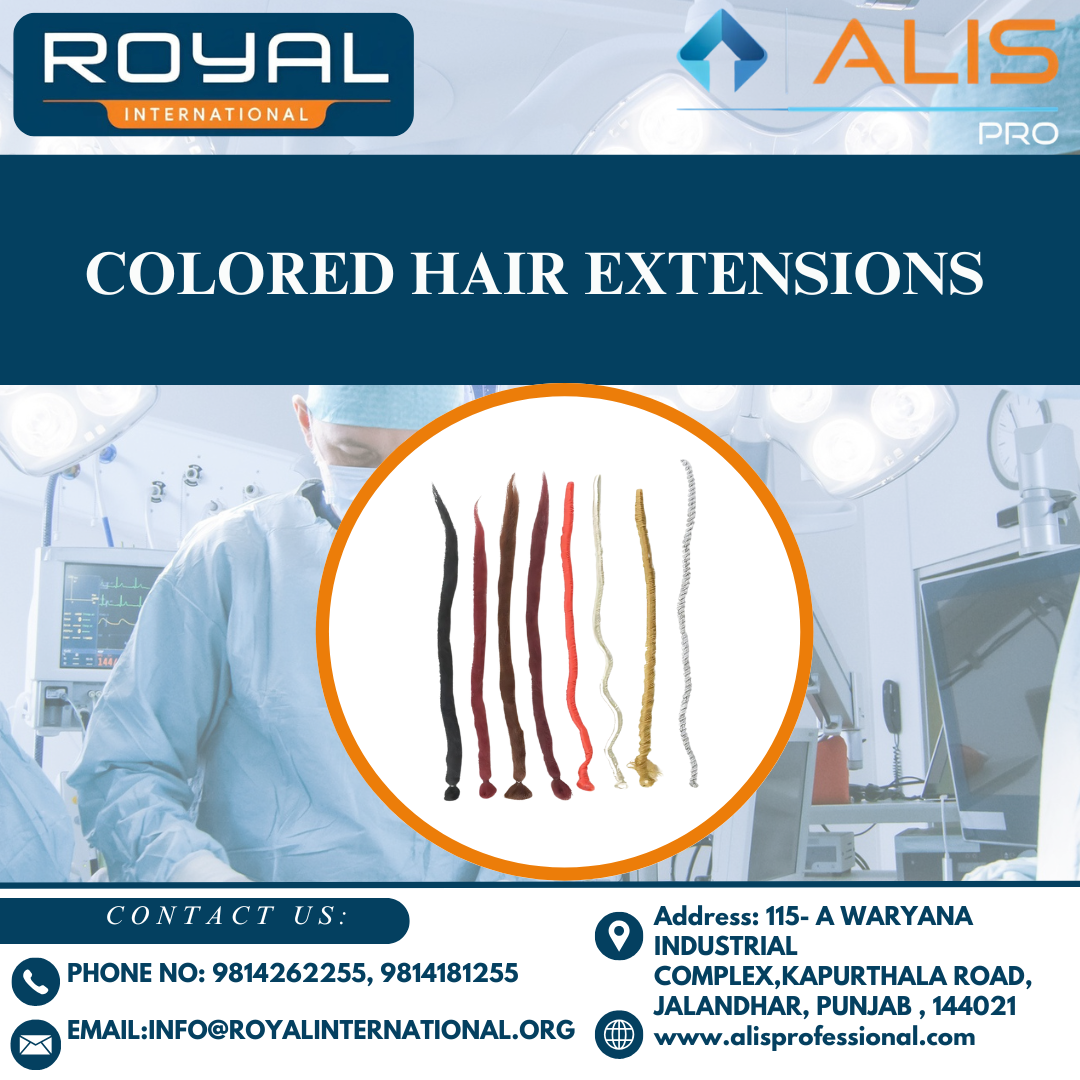 ROYAL
INTERNATIONAL

ALIS
PRO

COLORED HAIR EXTENSIONS

CONTACT US:

PHONE NO: 9814262255, 9814181255

EMAIL:INFO@ROYALINTERNATIONAL.ORG

Address: 115- A WARYANA INDUSTRIAL COMPLEX,KAPURTHALA ROAD, JALANDHAR, PUNJAB , 144021

www.alisprofessional.com